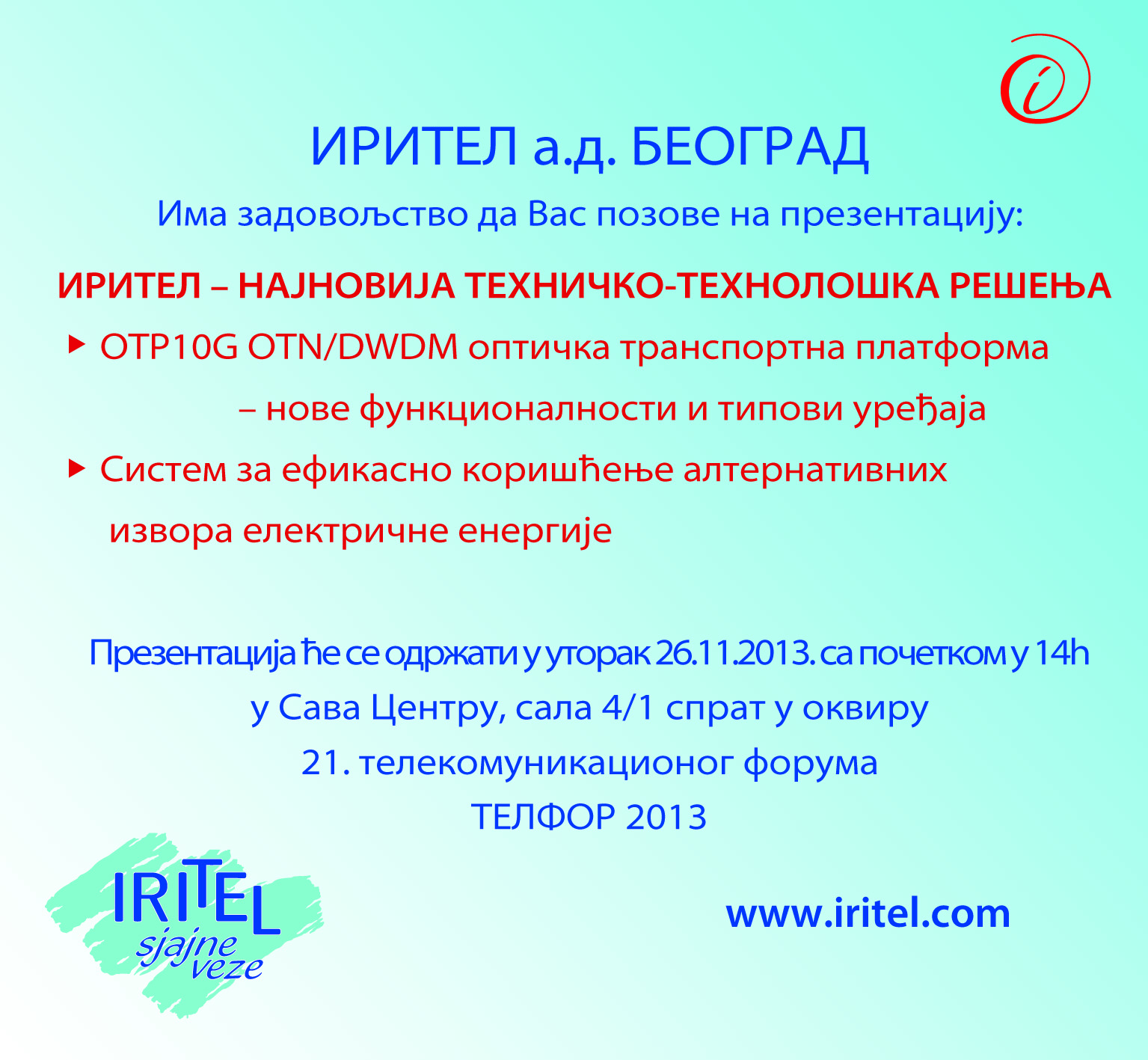 i

ИРИТЕЛ а.д. БЕОГРАД

Има задовољство да Вас позове на презентацију:

ИРИТЕЛ – НАЈНОВИЈА ТЕХНИЧКО-ТЕХНОЛОШКА РЕШЕЊА

▸ OTP10G OTN/DWDM оптичка транспортна платформа – нове функционалности и типови уређаја

▸ Систем за ефикасно коришћење алтернативних извора електричне енергије

Презентација ће се одржати у уторак 26.11.2013. са почетком у 14h
у Сава Центру, сала 4/1 спрат у оквиру
21. телекомуникационог форума
ТЕЛФОР 2013

IRITEL
sjajne veze

www.iritel.com